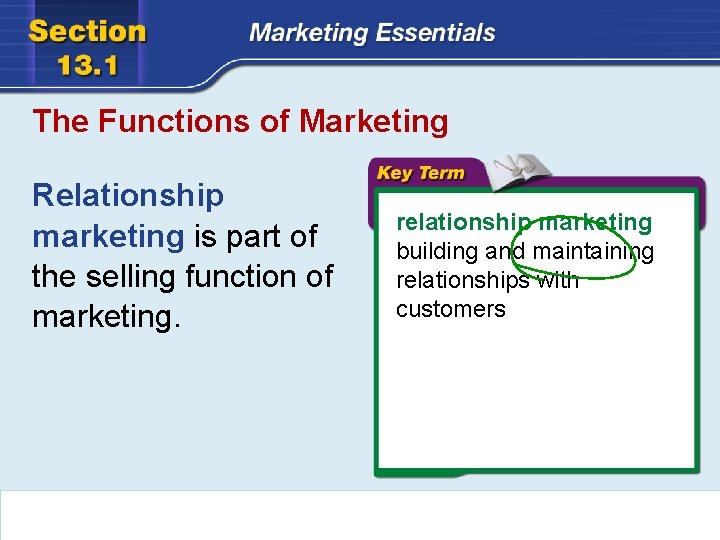 Section 13.1

Marketing Essentials

The Functions of Marketing

Relationship marketing is part of the selling function of marketing.

Key Term

relationship marketing building and maintaining relationships with customers